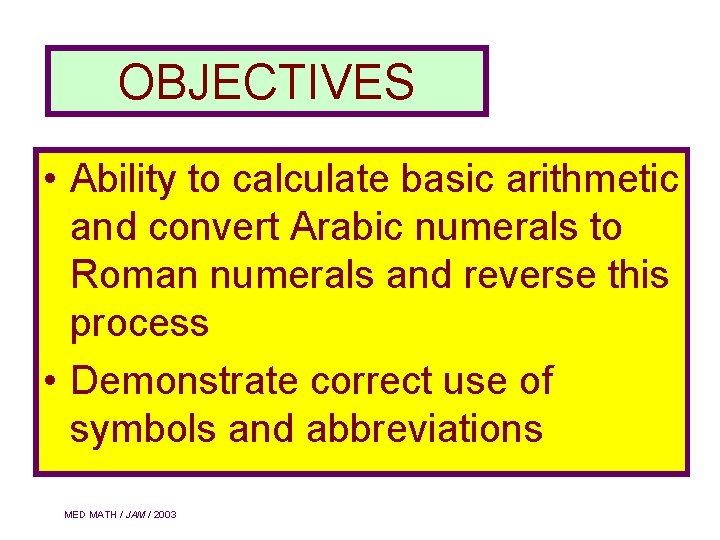 OBJECTIVES

• Ability to calculate basic arithmetic and convert Arabic numerals to Roman numerals and reverse this process

• Demonstrate correct use of symbols and abbreviations

MED MATH / JAM / 2003